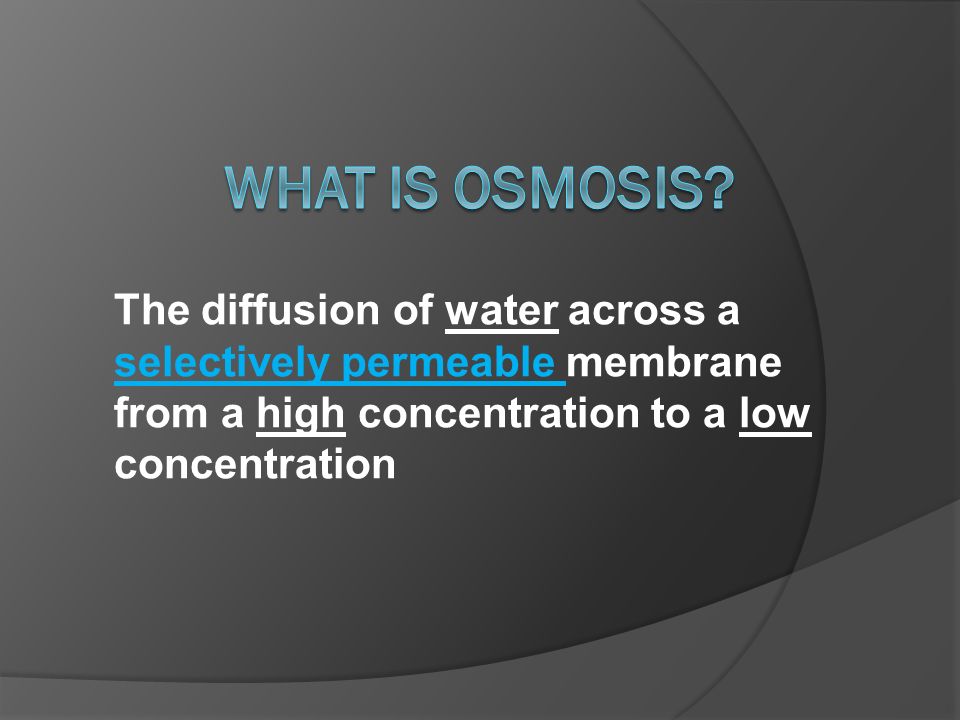 WHAT IS OSMOSIS?

The diffusion of water across a selectively permeable membrane from a high concentration to a low concentration